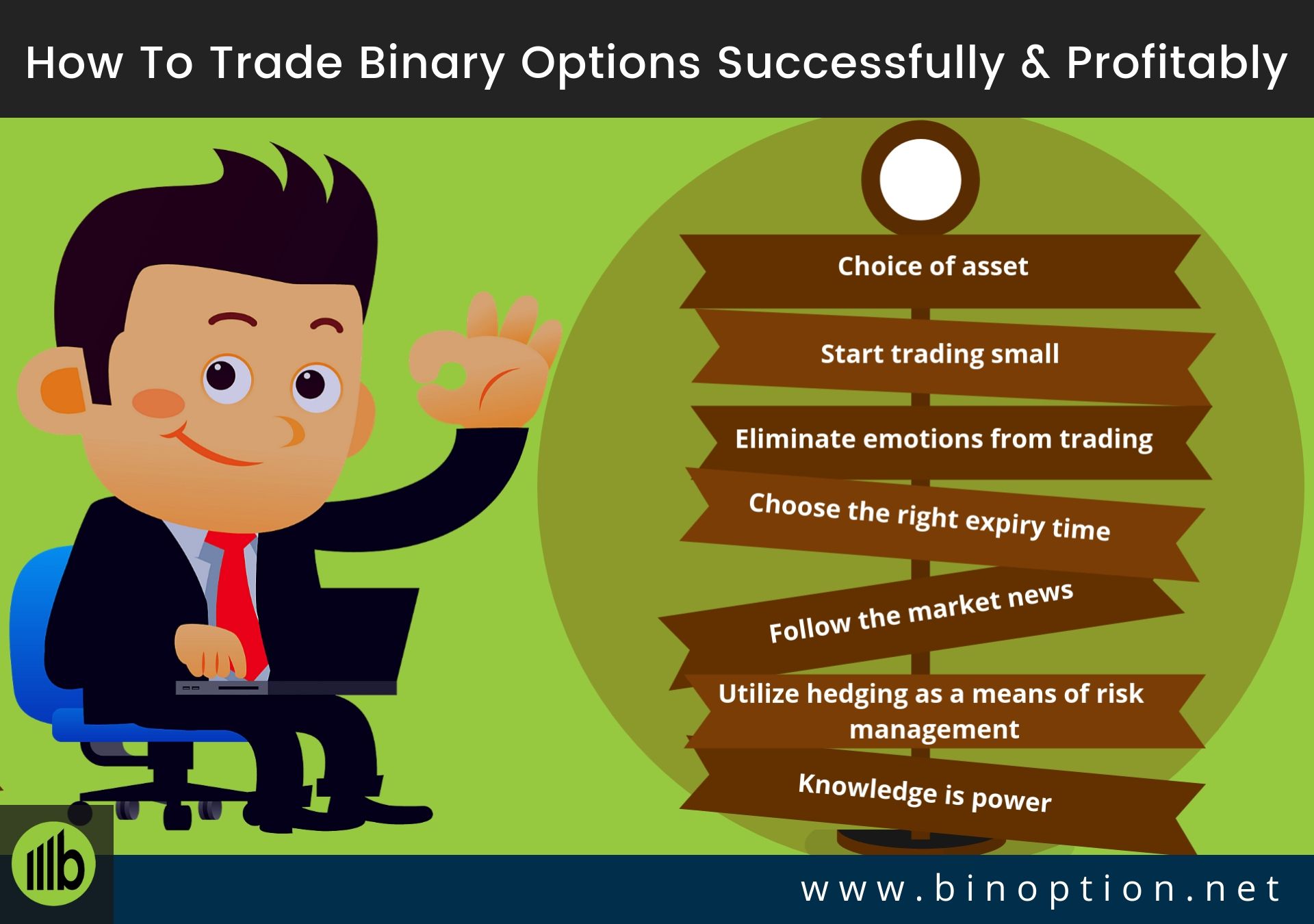 How To Trade Binary Options Successfully & Profitably

Choice of asset

Start trading small

Eliminate emotions from trading

Choose the right expiry time

Follow the market news

Utilize hedging as a means of risk management

Knowledge is power

www.binoption.net